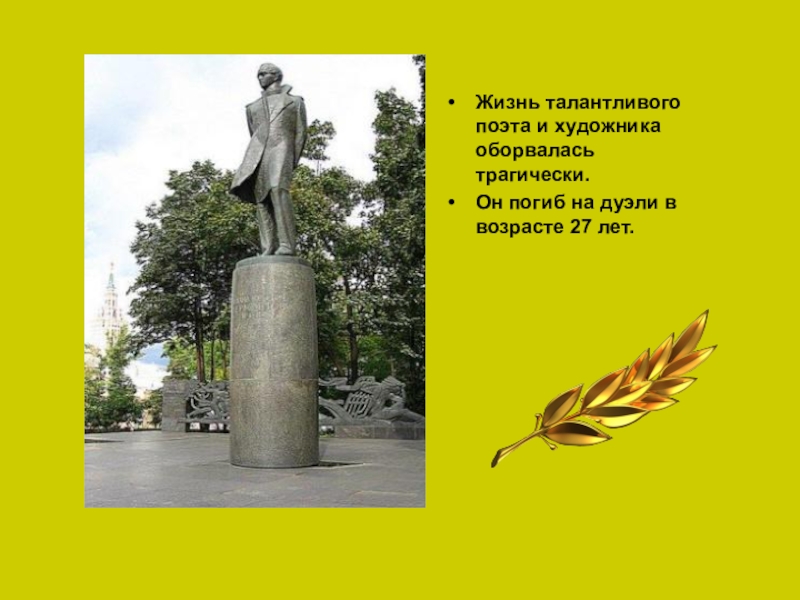 • Жизнь талантливого поэта и художника оборвалась трагически.

• Он погиб на дуэли в возрасте 27 лет.